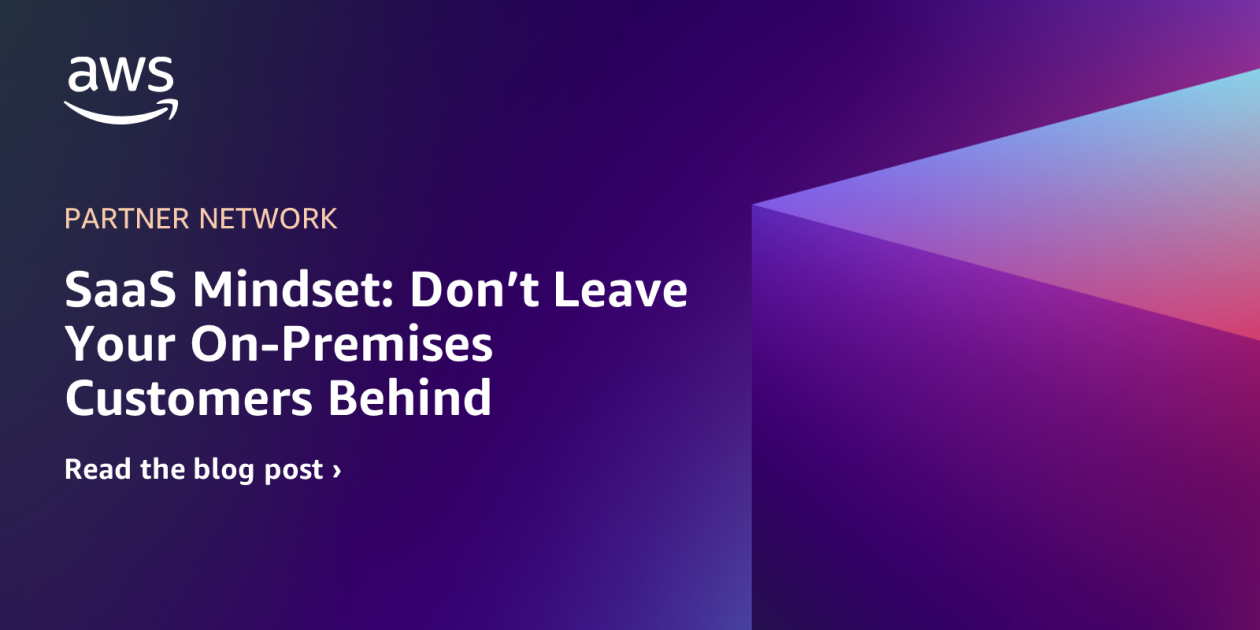 aws

PARTNER NETWORK

SaaS Mindset: Don’t Leave Your On-Premises Customers Behind

Read the blog post ›